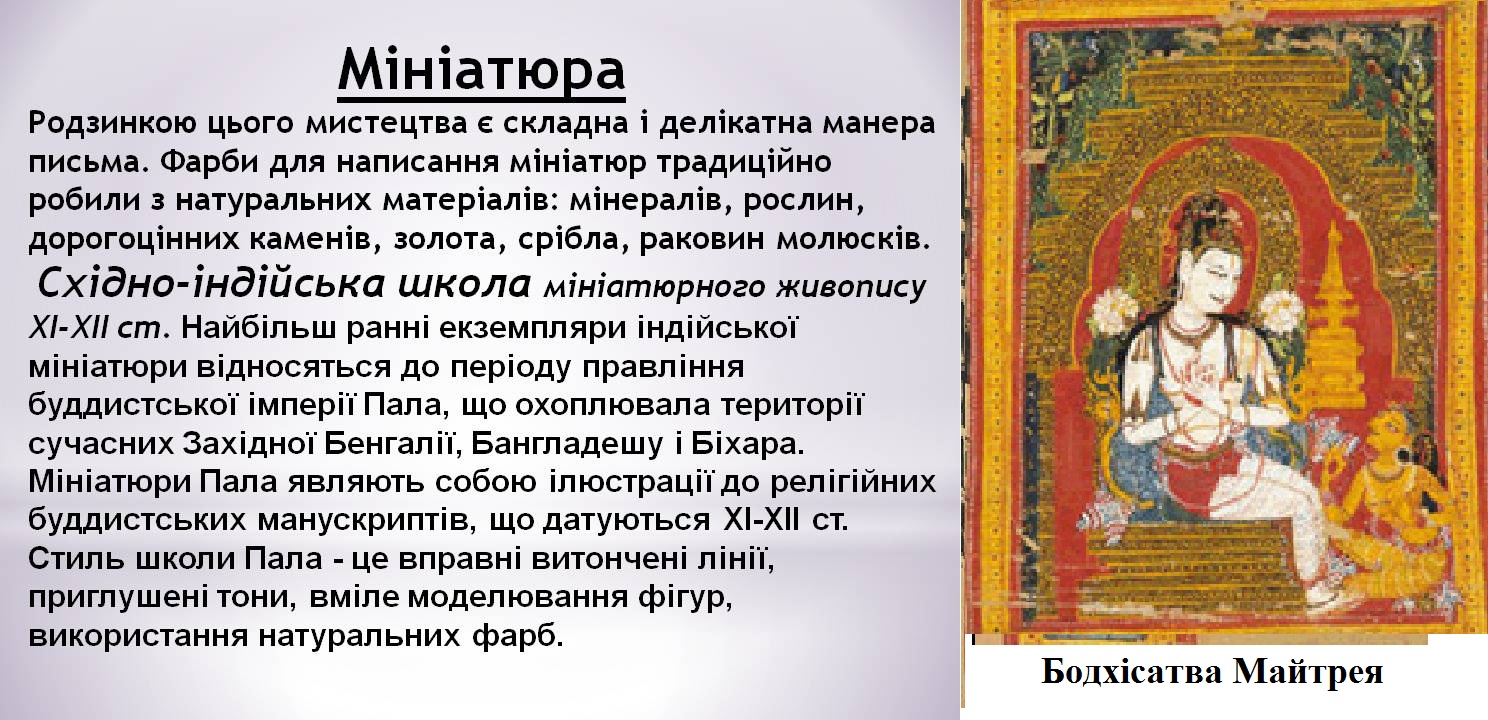 Мініатюра

Родзинкою цього мистецтва є складна і делікатна манера письма. Фарби для написання мініатюр традиційно робили з натуральних матеріалів: мінералів, рослин, дорогоцінних каменів, золота, срібла, раковин молюсків.

Східно-індійська школа мініатюрного живопису XI-XII ст. Найбільш ранні екземпляри індійської мініатюри відносяться до періоду правління буддистської імперії Пала, що охоплювала території сучасних Західної Бенгалії, Бангладешу і Біхара. Мініатюри Пала являють собою ілюстрації до релігійних буддистських манускриптів, що датуються XI-XII ст. Стиль школи Пала - це вправні витончені лінії, приглушені тони, вміле моделювання фігур, використання натуральних фарб.

Бодхісатва Майтрея